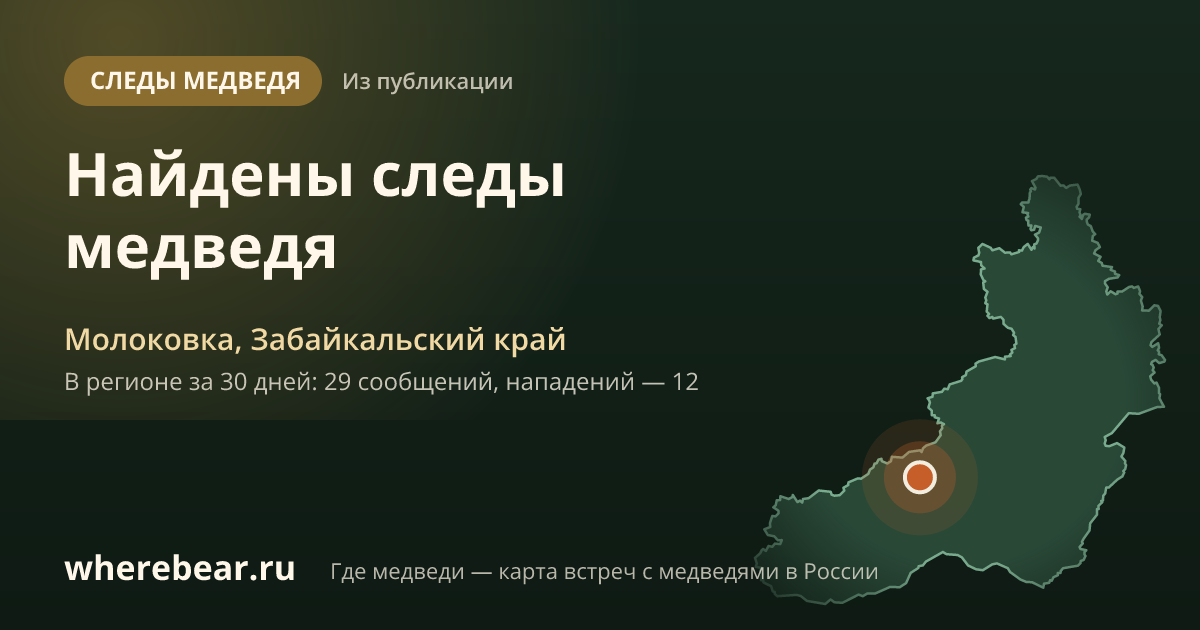 СЛЕДЫ МЕДВЕДЯ
Из публикации

Найдены следы медведя

Молоковка, Забайкальский край
В регионе за 30 дней: 29 сообщений, нападений — 12

wherebear.ru
Где медведи — карта встреч с медведями в России